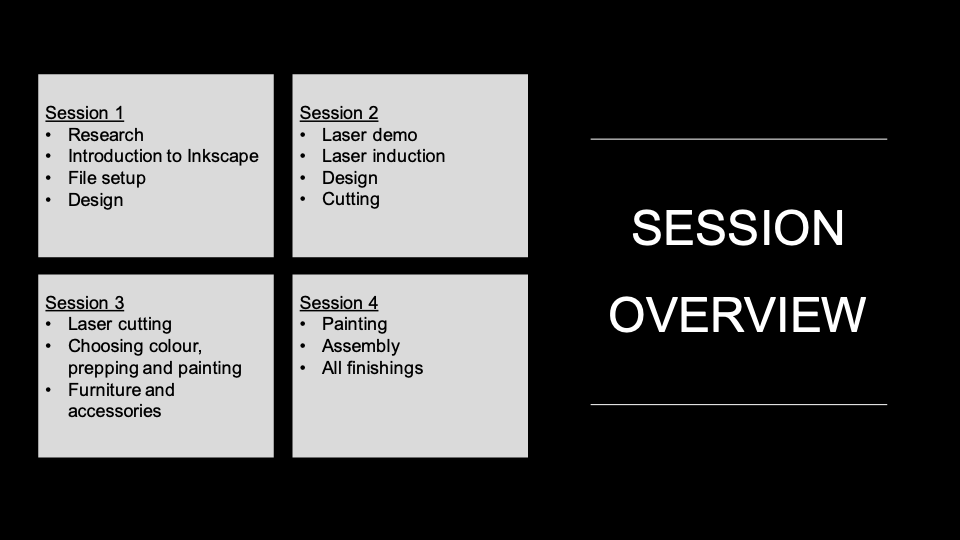 Session 1
• Research
• Introduction to Inkscape
• File setup
• Design

Session 2
• Laser demo
• Laser induction
• Design
• Cutting

Session 3
• Laser cutting
• Choosing colour, prepping and painting
• Furniture and accessories

Session 4
• Painting
• Assembly
• All finishings

SESSION OVERVIEW